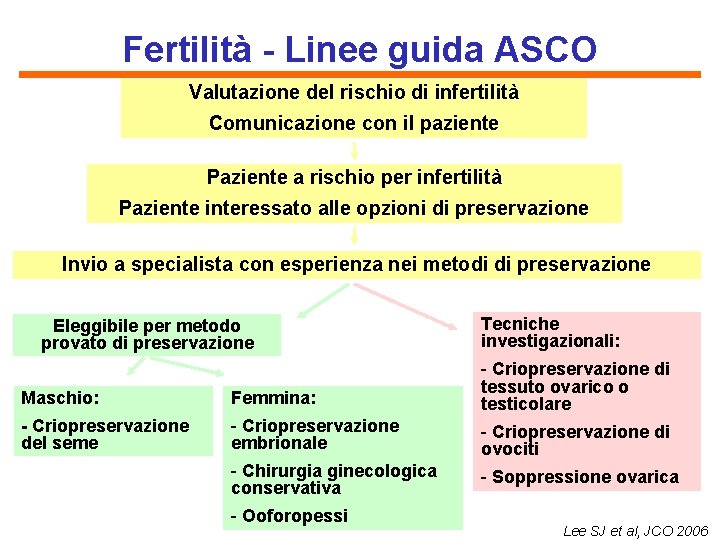 Fertilità - Linee guida ASCO

Valutazione del rischio di infertilità
Comunicazione con il paziente

Paziente a rischio per infertilità
Paziente interessato alle opzioni di preservazione

Invio a specialista con esperienza nei metodi di preservazione

Eleggibile per metodo provato di preservazione

Maschio:
- Criopreservazione del seme

Femmina:
- Criopreservazione embrionale
- Chirurgia ginecologica conservativa
- Ooforopessi

Tecniche investigazionali:
- Criopreservazione di tessuto ovarico o testicolare
- Criopreservazione di ovociti
- Soppressione ovarica

Lee SJ et al, JCO 2006